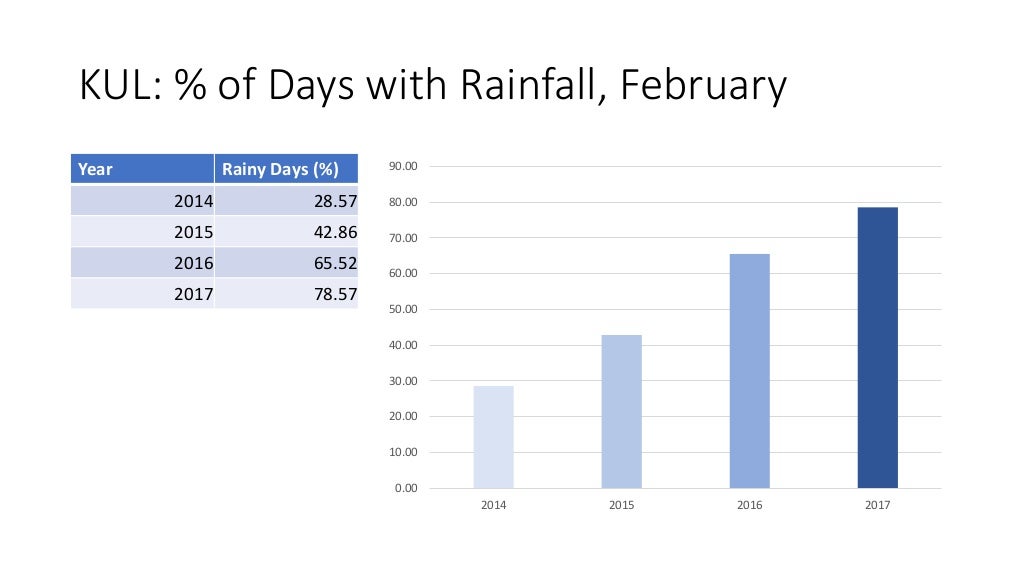 KUL: % of Days with Rainfall, February

| Year | Rainy Days (%) |
|---|---|
| 2014 | 28.57 |
| 2015 | 42.86 |
| 2016 | 65.52 |
| 2017 | 78.57 |

90.00
80.00
70.00
60.00
50.00
40.00
30.00
20.00
10.00
0.00

2014 2015 2016 2017